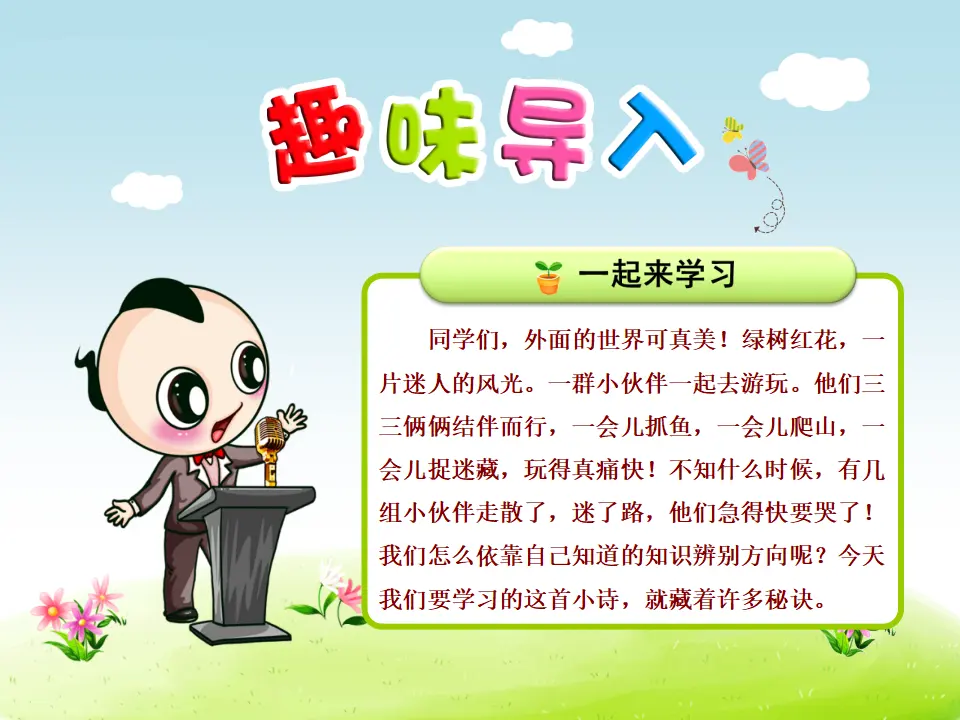 趣味导入

一起来学习

同学们，外面的世界可真美！绿树红花，一片迷人的风光。一群小伙伴一起去游玩。他们三三俩俩结伴而行，一会儿抓鱼，一会儿爬山，一会儿捉迷藏，玩得真痛快！不知什么时候，有几组小伙伴走散了，迷了路，他们急得快要哭了！我们怎么依靠自己知道的知识辨别方向呢？今天我们要学习的这首小诗，就藏着许多秘诀。